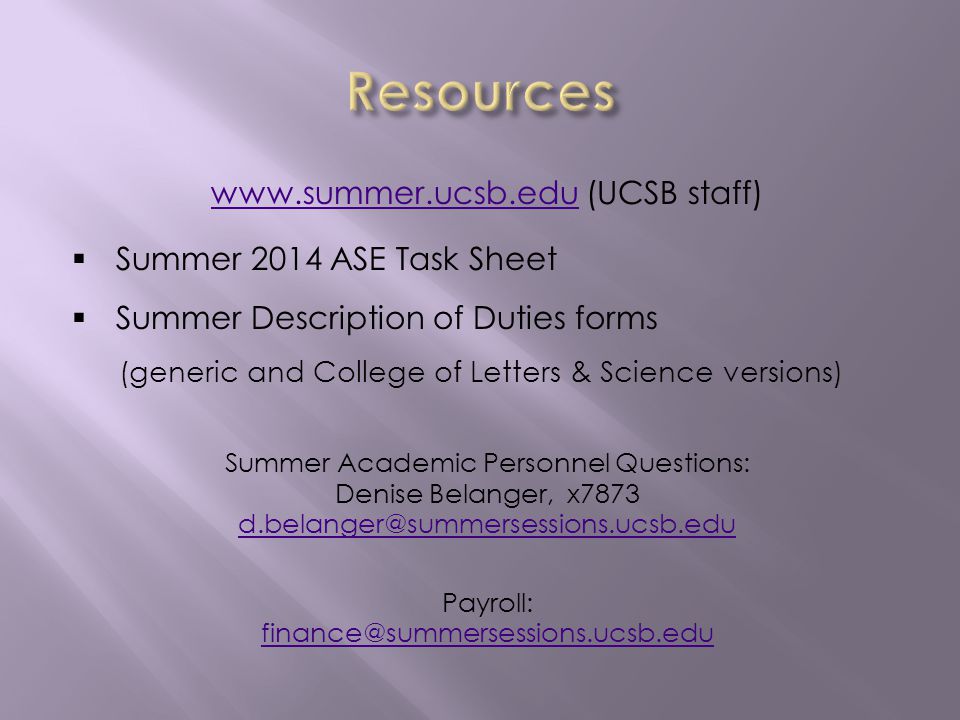 Resources

www.summer.ucsb.edu (UCSB staff)

▪ Summer 2014 ASE Task Sheet

▪ Summer Description of Duties forms

(generic and College of Letters & Science versions)

Summer Academic Personnel Questions:
Denise Belanger, x7873
d.belanger@summersessions.ucsb.edu

Payroll:
finance@summersessions.ucsb.edu